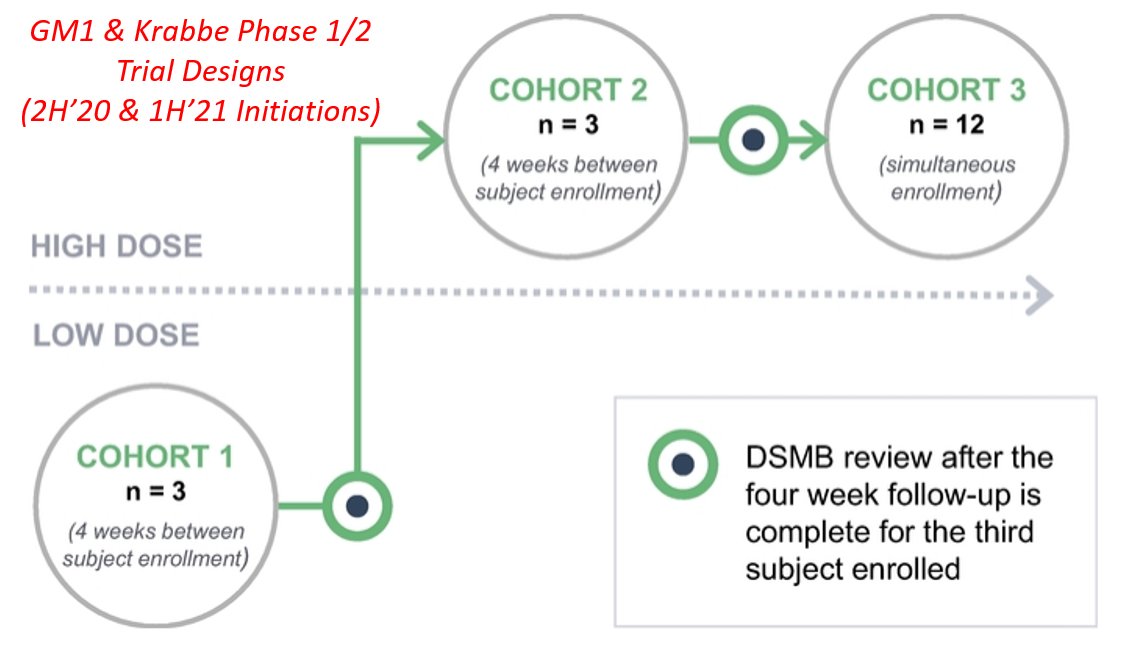 GM1 & Krabbe Phase 1/2
Trial Designs
(2H'20 & 1H'21 Initiations)

COHORT 2
n = 3
(4 weeks between subject enrollment)

COHORT 3
n = 12
(simultaneous enrollment)

HIGH DOSE

LOW DOSE

COHORT 1
n = 3
(4 weeks between subject enrollment)

DSMB review after the four week follow-up is complete for the third subject enrolled